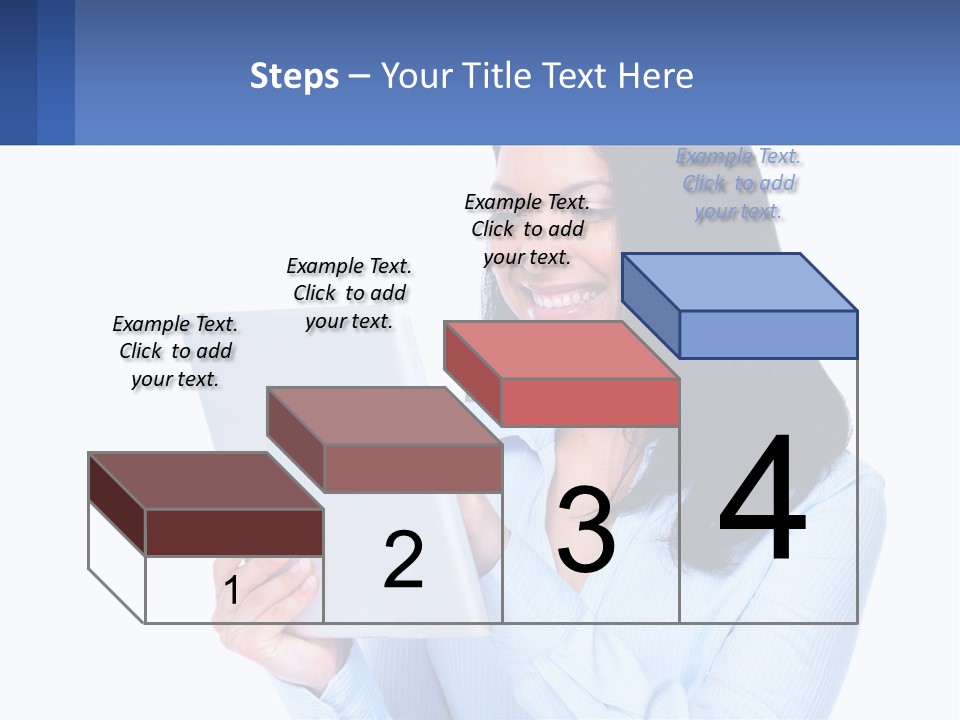 Steps – Your Title Text Here

Example Text. Click to add your text.

Example Text. Click to add your text.

Example Text. Click to add your text.

Example Text. Click to add your text.

1

2

3

4